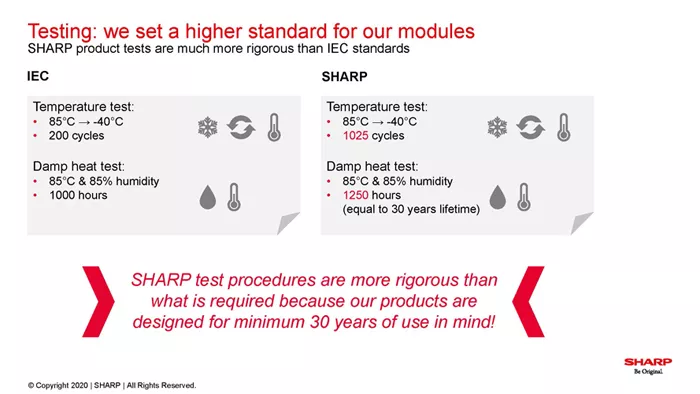 Testing: we set a higher standard for our modules
SHARP product tests are much more rigorous than IEC standards

IEC

Temperature test:
• 85°C → -40°C
• 200 cycles

Damp heat test:
• 85°C & 85% humidity
• 1000 hours

SHARP

Temperature test:
• 85°C → -40°C
• 1025 cycles

Damp heat test:
• 85°C & 85% humidity
• 1250 hours
(equal to 30 years lifetime)

SHARP test procedures are more rigorous than what is required because our products are designed for minimum 30 years of use in mind!

SHARP
Be Original.

© Copyright 2020 | SHARP | All Rights Reserved.